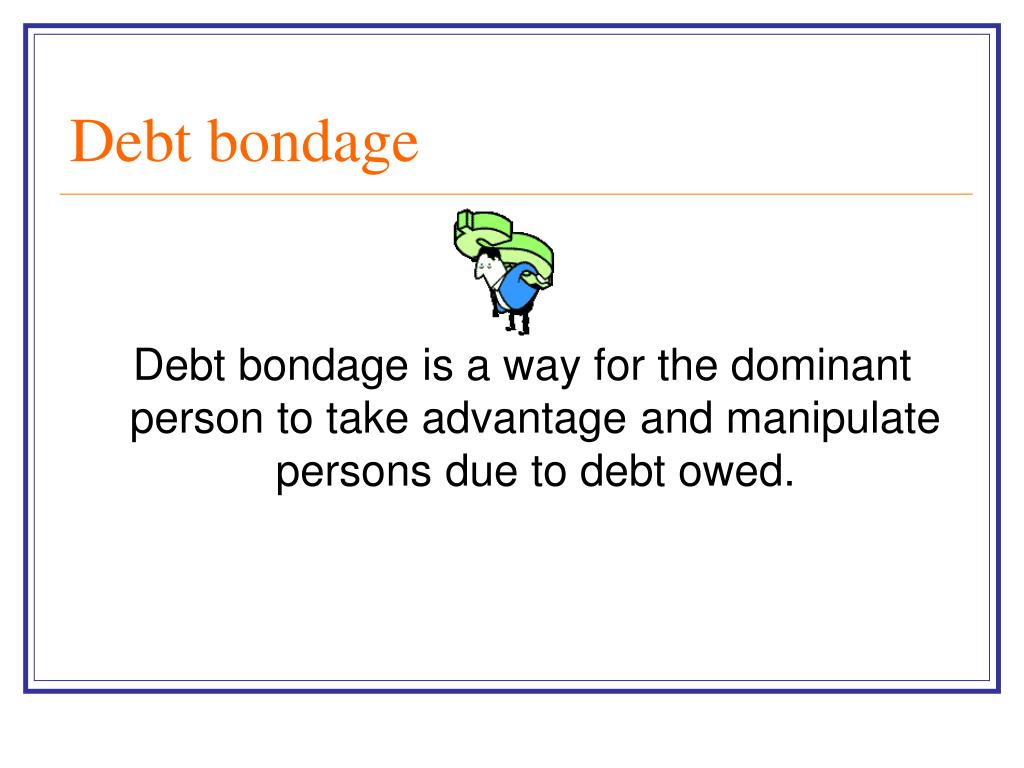 Debt bondage

Debt bondage is a way for the dominant person to take advantage and manipulate persons due to debt owed.